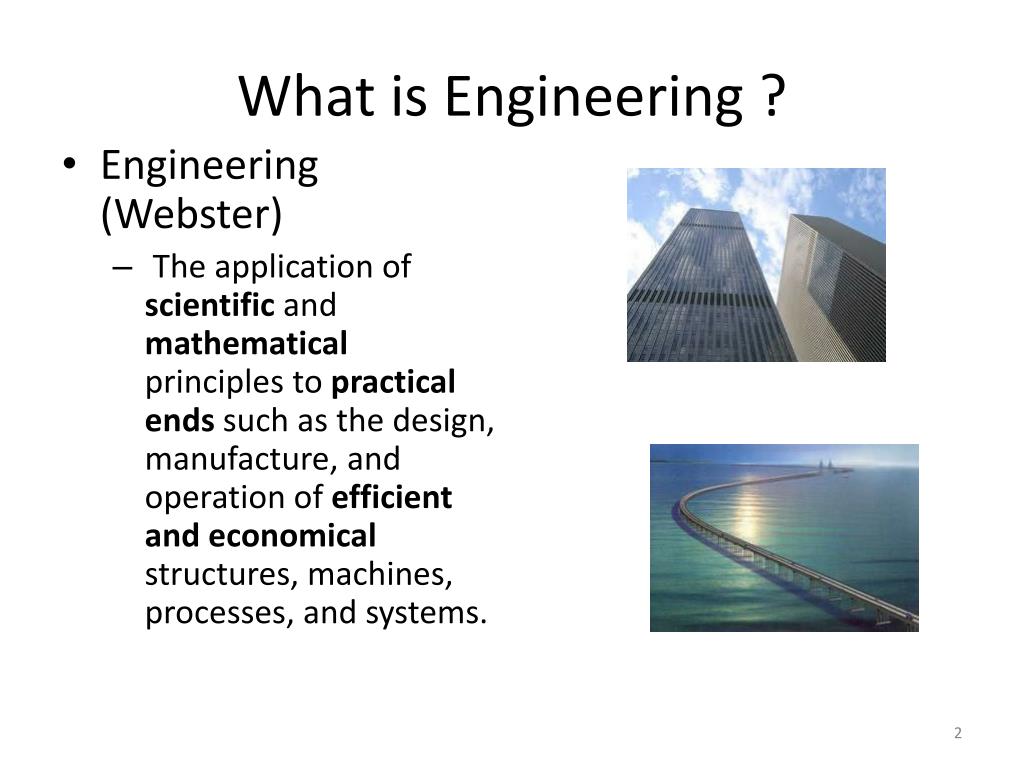 What is Engineering ?

• Engineering (Webster)

– The application of scientific and mathematical principles to practical ends such as the design, manufacture, and operation of efficient and economical structures, machines, processes, and systems.

2